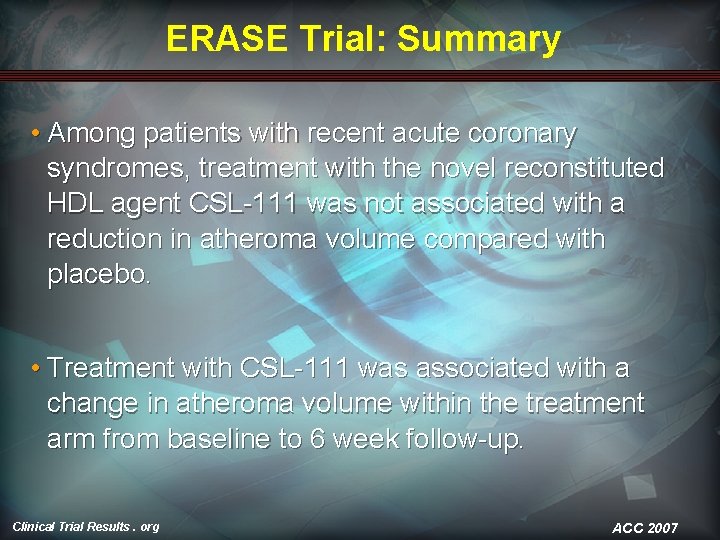 ERASE Trial: Summary

• Among patients with recent acute coronary syndromes, treatment with the novel reconstituted HDL agent CSL-111 was not associated with a reduction in atheroma volume compared with placebo.

• Treatment with CSL-111 was associated with a change in atheroma volume within the treatment arm from baseline to 6 week follow-up.

Clinical Trial Results . org

ACC 2007